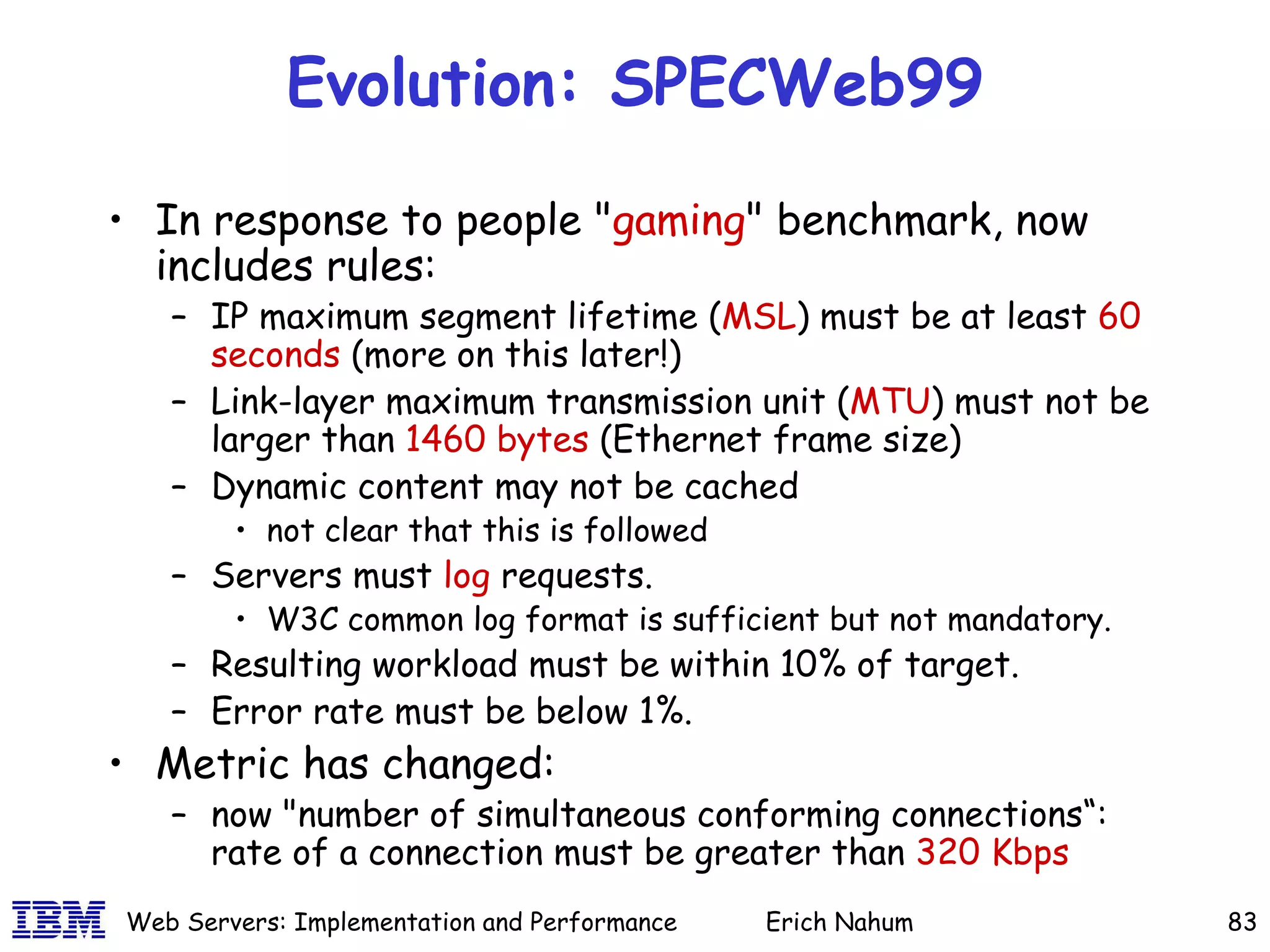 Evolution: SPECWeb99

• In response to people "gaming" benchmark, now includes rules:
  – IP maximum segment lifetime (MSL) must be at least 60 seconds (more on this later!)
  – Link-layer maximum transmission unit (MTU) must not be larger than 1460 bytes (Ethernet frame size)
  – Dynamic content may not be cached
    • not clear that this is followed
  – Servers must log requests.
    • W3C common log format is sufficient but not mandatory.
  – Resulting workload must be within 10% of target.
  – Error rate must be below 1%.
• Metric has changed:
  – now "number of simultaneous conforming connections“: rate of a connection must be greater than 320 Kbps

IBM Web Servers: Implementation and Performance Erich Nahum 83